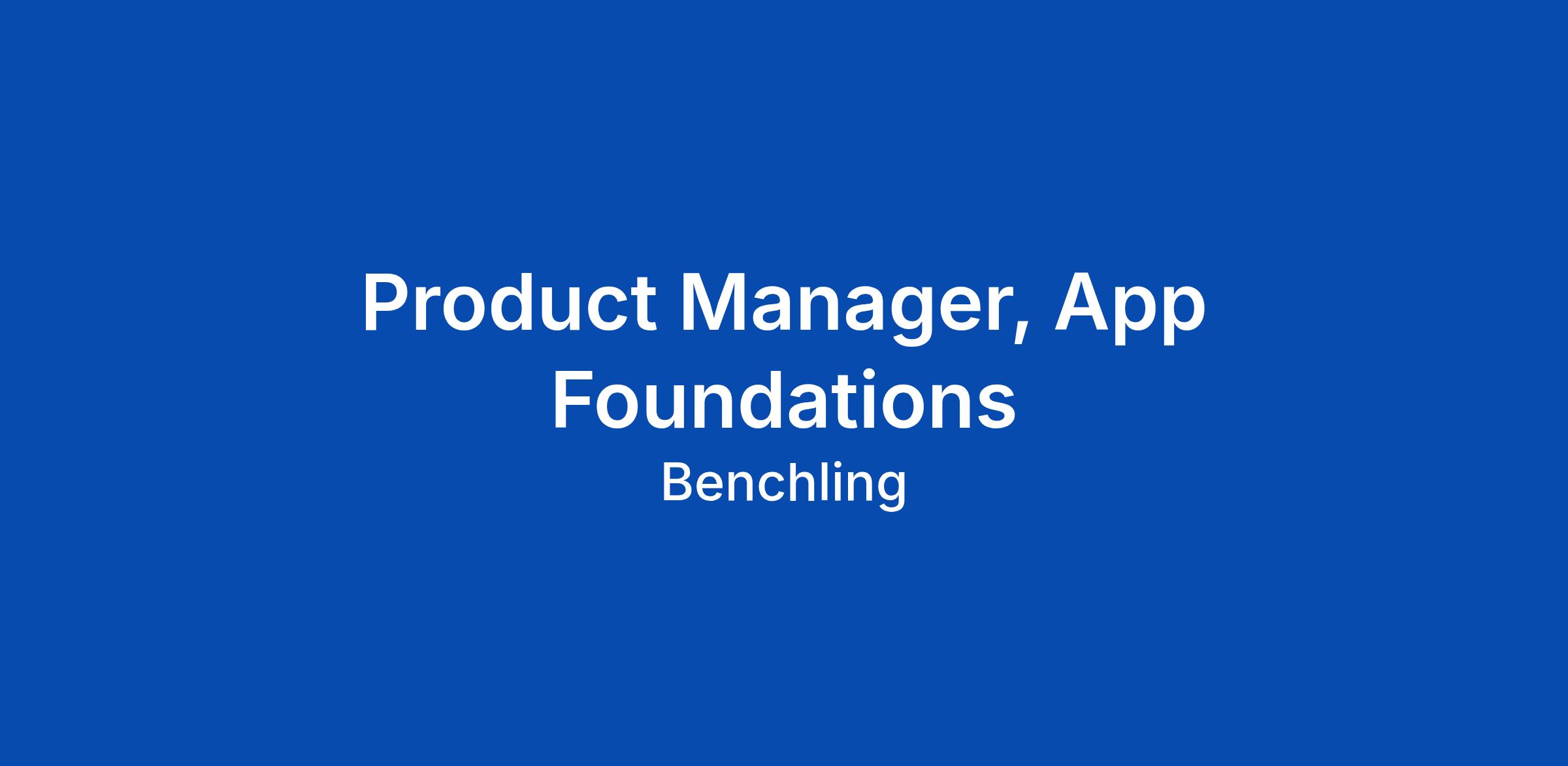 Product Manager, App Foundations

Benchling